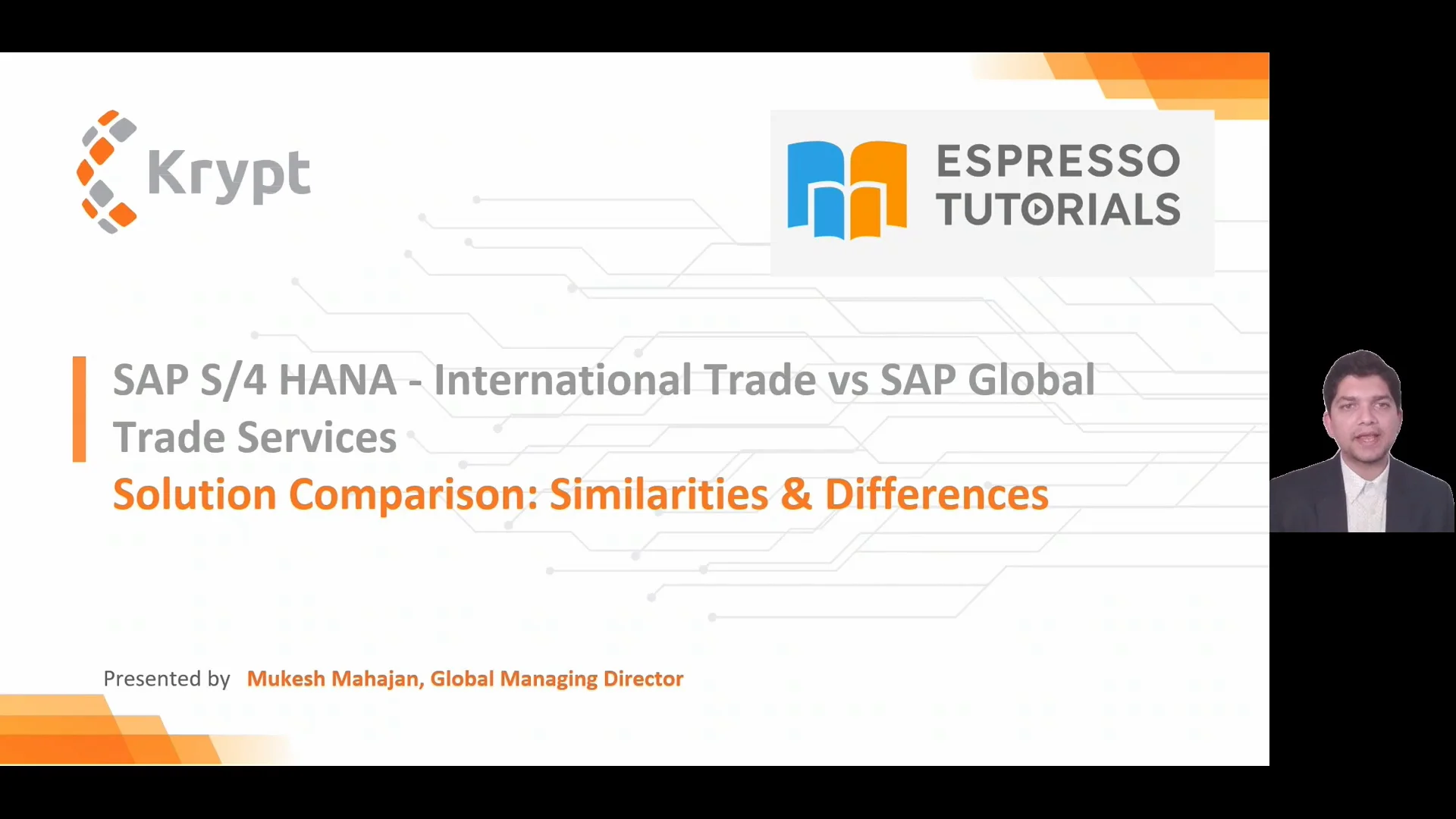 Krypt

ESPRESSO TUTORIALS

SAP S/4 HANA - International Trade vs SAP Global Trade Services

Solution Comparison: Similarities & Differences

Presented by Mukesh Mahajan, Global Managing Director